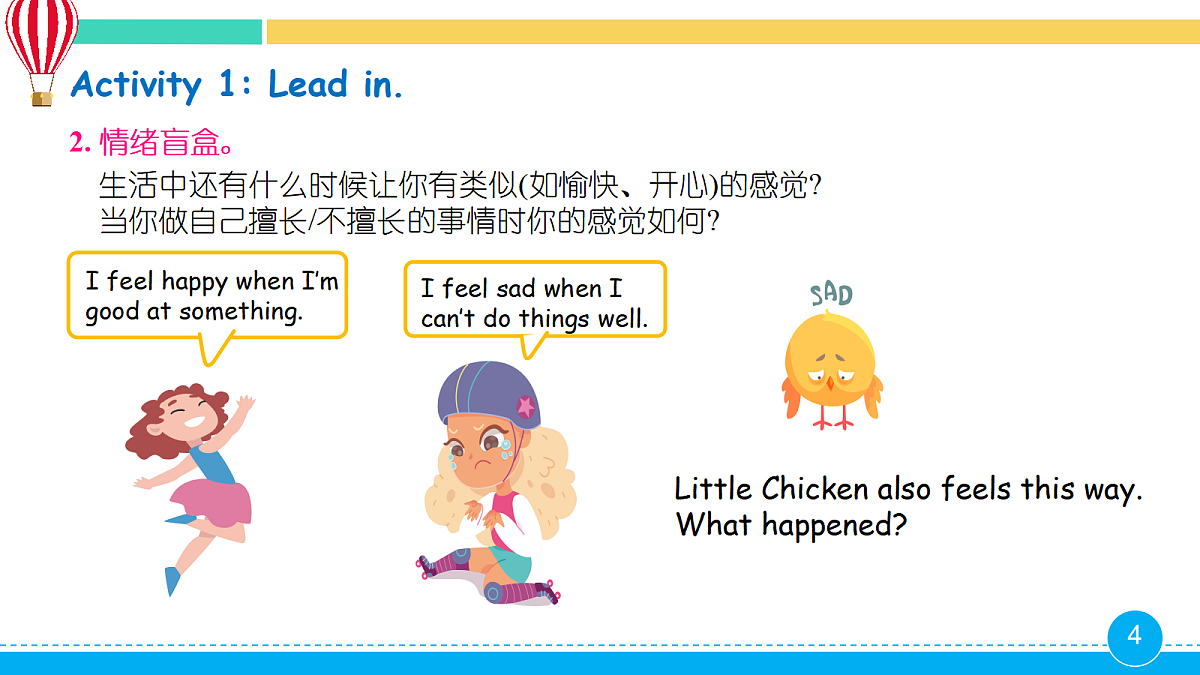 Activity 1: Lead in.

2. 情绪盲盒。

生活中还有什么时候让你有类似(如愉快、开心)的感觉?
当你做自己擅长/不擅长的事情时你的感觉如何?

I feel happy when I'm good at something.

I feel sad when I can't do things well.

SAD

Little Chicken also feels this way. What happened?

4